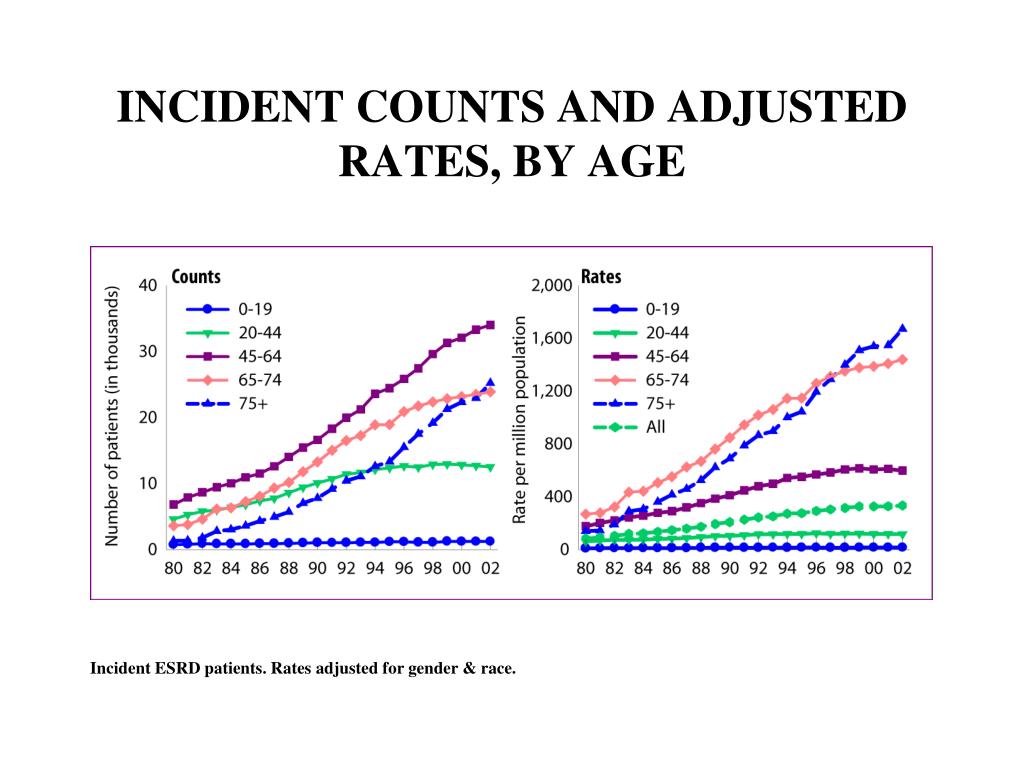 INCIDENT COUNTS AND ADJUSTED RATES, BY AGE

Counts

Number of patients (in thousands)

40
30
20
10
0

0-19
20-44
45-64
65-74
75+

80 82 84 86 88 90 92 94 96 98 00 02

Rates

Rate per million population

2,000
1,600
1,200
800
400
0

0-19
20-44
45-64
65-74
75+
All

80 82 84 86 88 90 92 94 96 98 00 02

Incident ESRD patients. Rates adjusted for gender & race.